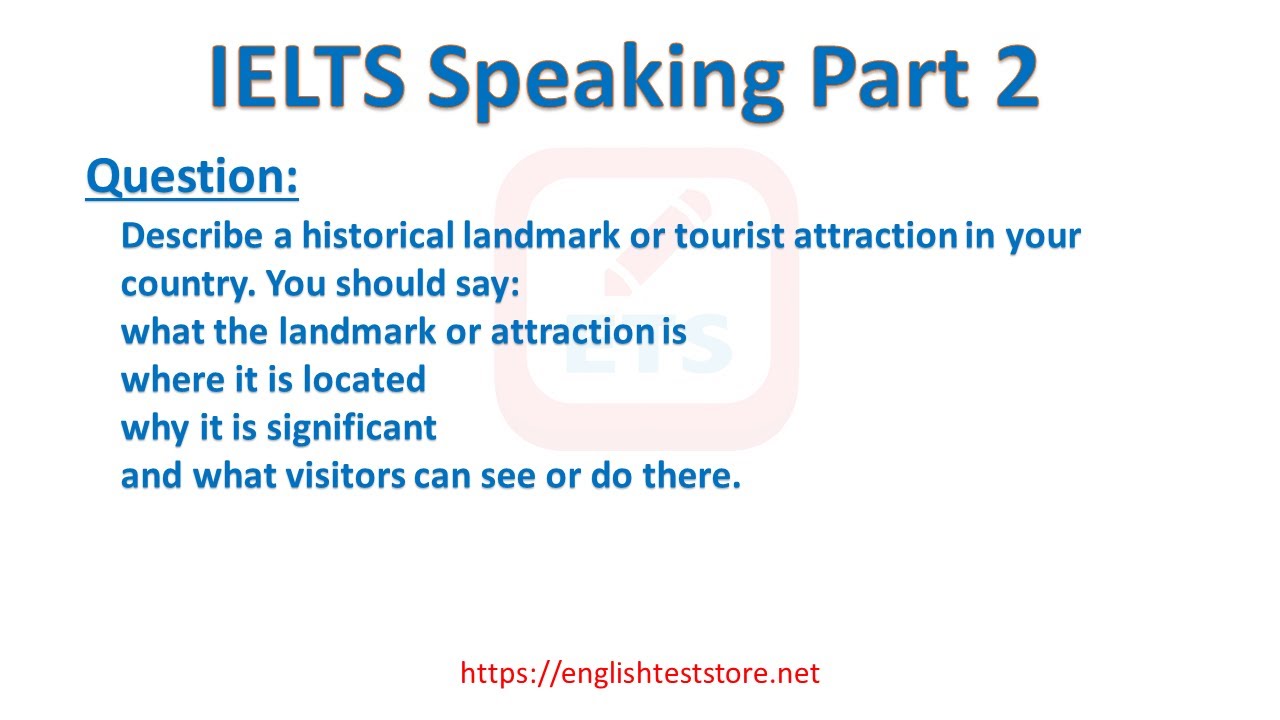 IELTS Speaking Part 2

Question:

Describe a historical landmark or tourist attraction in your country. You should say:
what the landmark or attraction is
where it is located
why it is significant
and what visitors can see or do there.

ETS

https://englishteststore.net